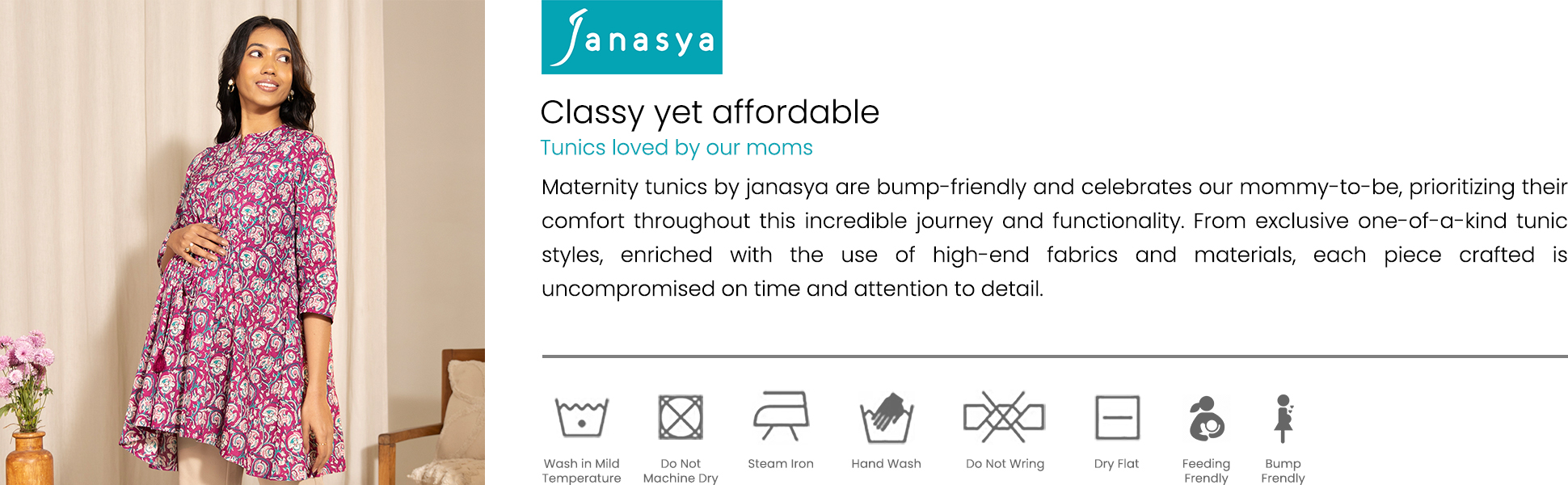 Janasya

Classy yet affordable

Tunics loved by our moms

Maternity tunics by janasya are bump-friendly and celebrates our mommy-to-be, prioritizing their comfort throughout this incredible journey and functionality. From exclusive one-of-a-kind tunic styles, enriched with the use of high-end fabrics and materials, each piece crafted is uncompromised on time and attention to detail.

Wash in Mild Temperature
Do Not Machine Dry
Steam Iron
Hand Wash
Do Not Wring
Dry Flat
Feeding Frendly
Bump Frendly